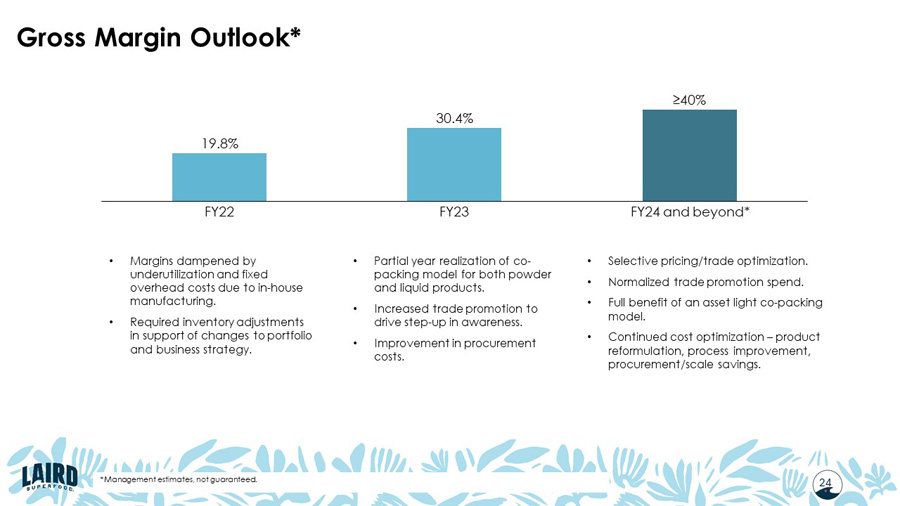 Gross Margin Outlook*

19.8%

30.4%

≥40%

FY22

FY23

FY24 and beyond*

• Margins dampened by underutilization and fixed overhead costs due to in-house manufacturing.

• Required inventory adjustments in support of changes to portfolio and business strategy.

• Partial year realization of co-packing model for both powder and liquid products.

• Increased trade promotion to drive step-up in awareness.

• Improvement in procurement costs.

• Selective pricing/trade optimization.

• Normalized trade promotion spend.

• Full benefit of an asset light co-packing model.

• Continued cost optimization – product reformulation, process improvement, procurement/scale savings.

LAIRD SUPERFOOD

*Management estimates, not guaranteed.

24